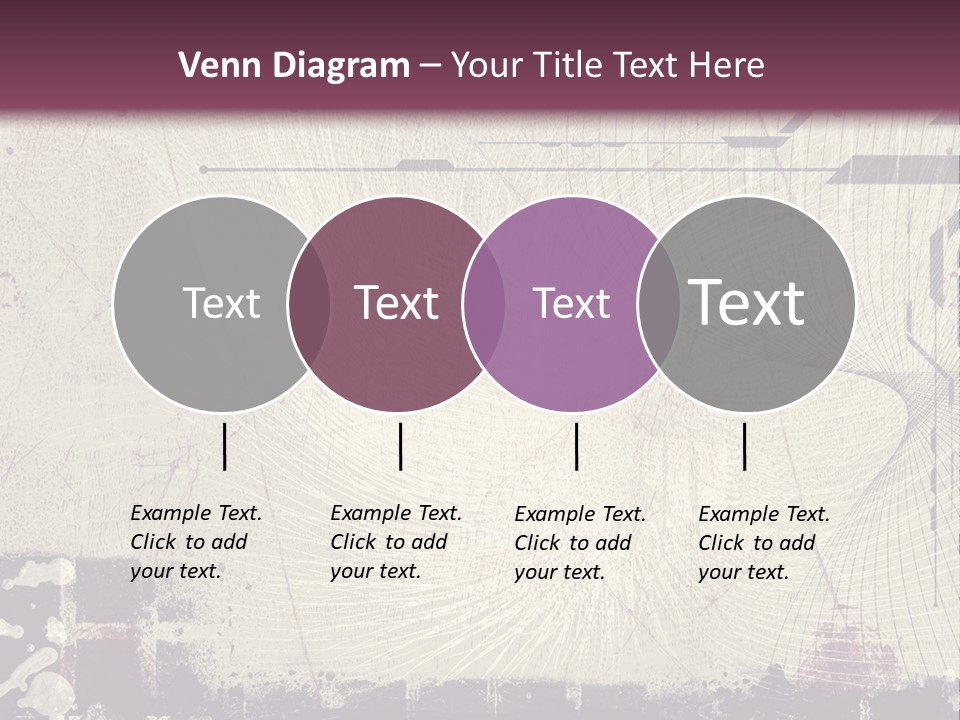 Venn Diagram – Your Title Text Here

Text

Text

Text

Text

Example Text. Click to add your text.

Example Text. Click to add your text.

Example Text. Click to add your text.

Example Text. Click to add your text.